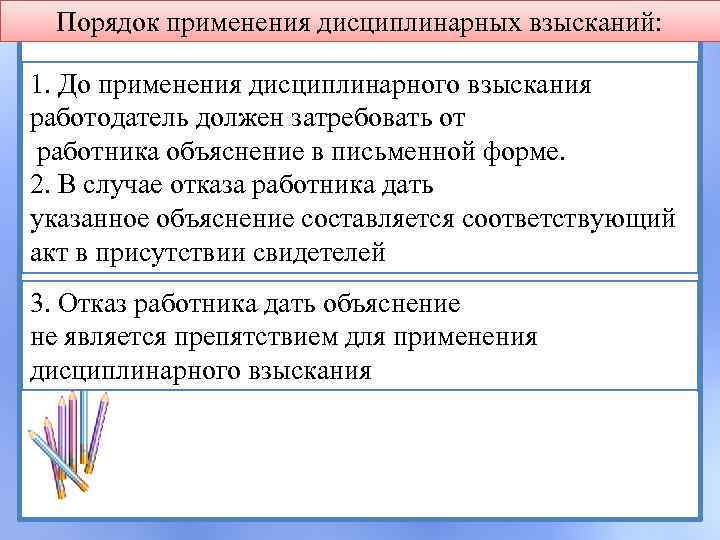 Порядок применения дисциплинарных взысканий:

1. До применения дисциплинарного взыскания работодатель должен затребовать от работника объяснение в письменной форме.
2. В случае отказа работника дать указанное объяснение составляется соответствующий акт в присутствии свидетелей

3. Отказ работника дать объяснение не является препятствием для применения дисциплинарного взыскания